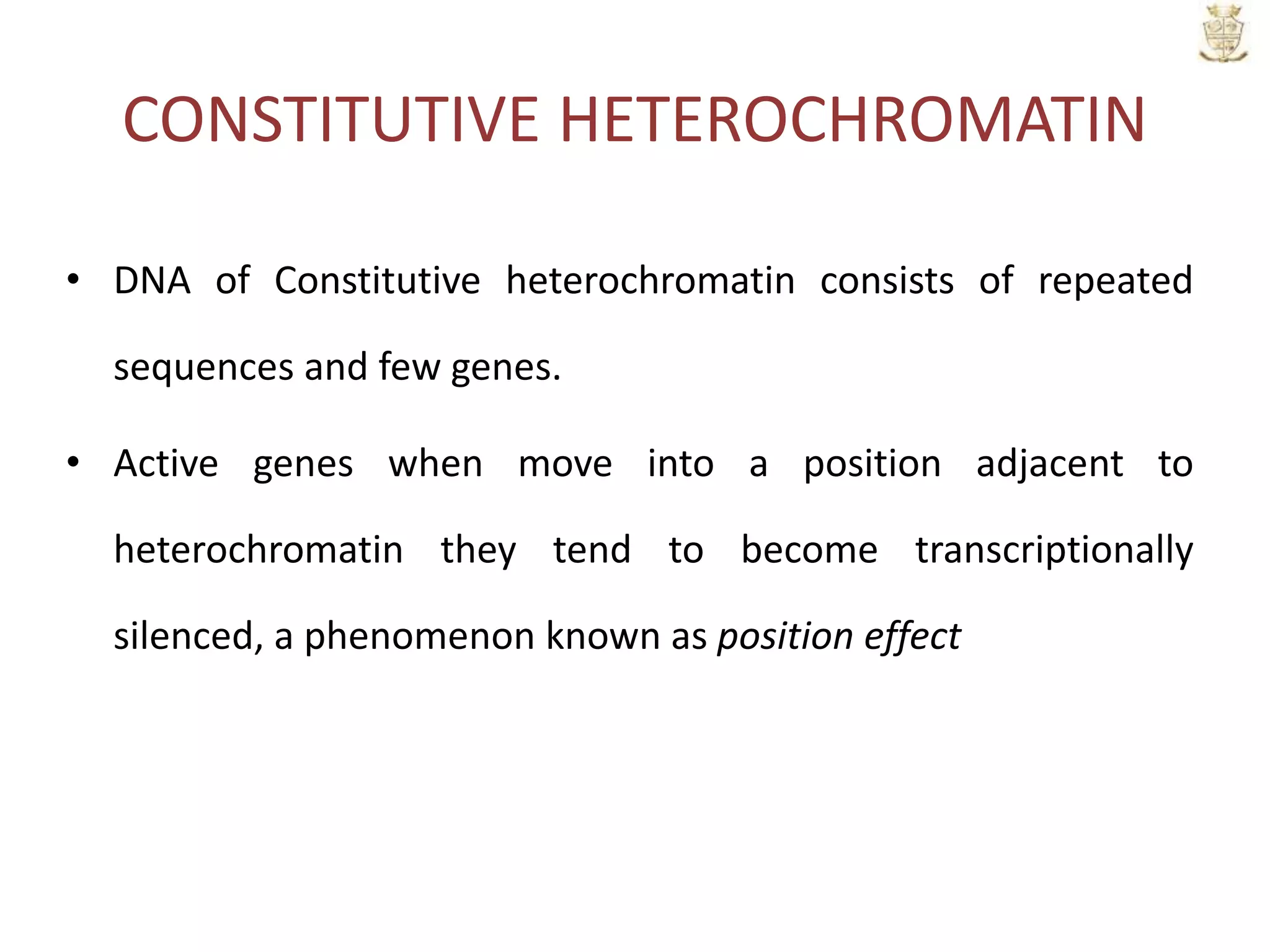 CONSTITUTIVE HETEROCHROMATIN

• DNA of Constitutive heterochromatin consists of repeated sequences and few genes.

• Active genes when move into a position adjacent to heterochromatin they tend to become transcriptionally silenced, a phenomenon known as position effect